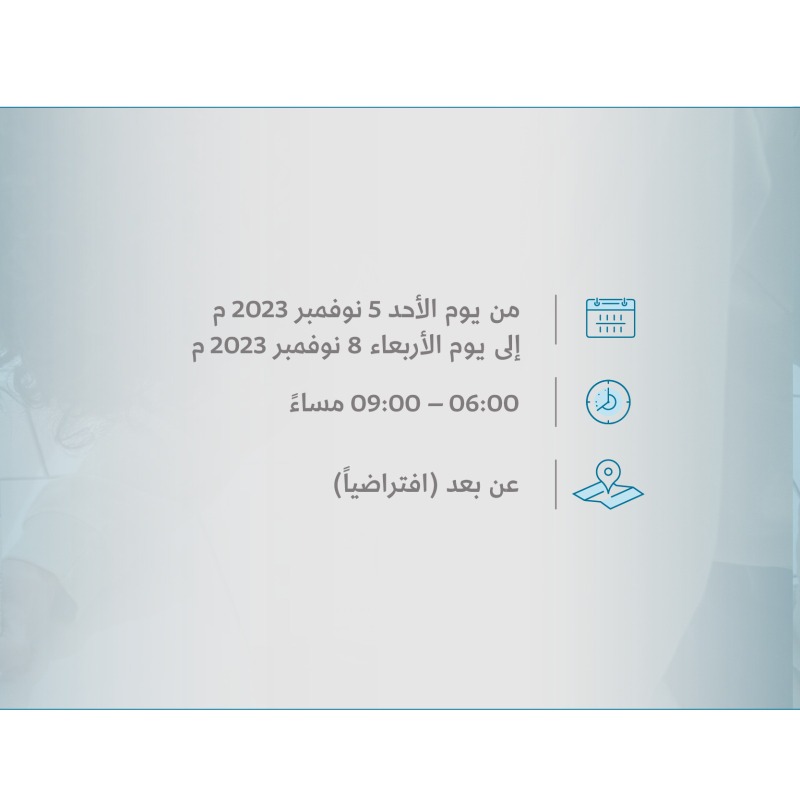 من يوم الأحد 5 نوفمبر 2023 م
إلى يوم الأربعاء 8 نوفمبر 2023 م

06:00 – 09:00 مساءً

عن بعد (افتراضياً)